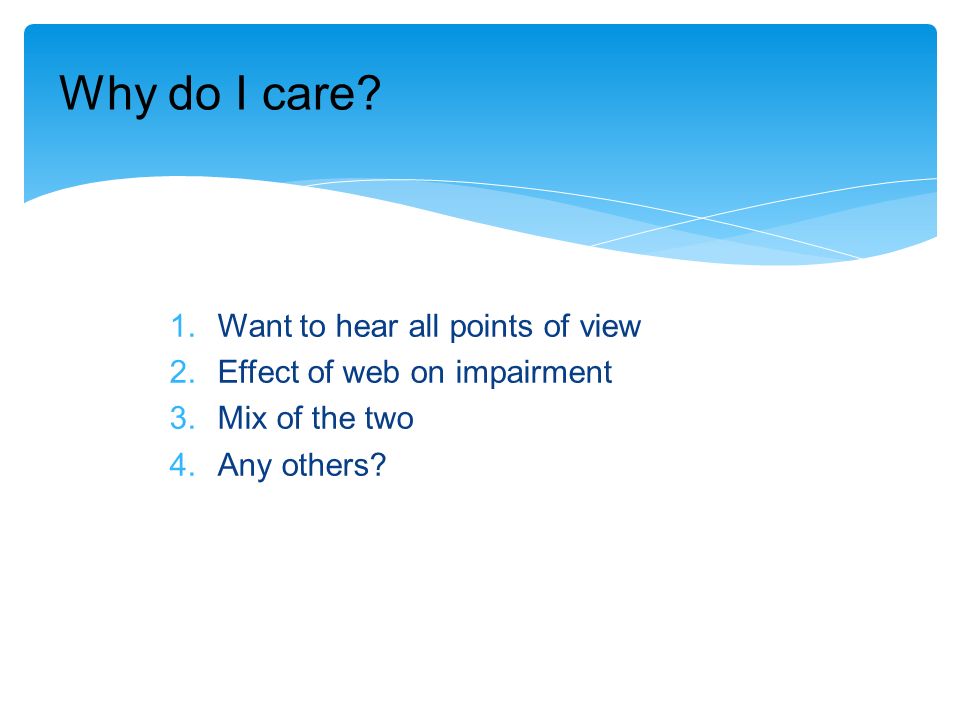 Why do I care?

1. Want to hear all points of view
2. Effect of web on impairment
3. Mix of the two
4. Any others?